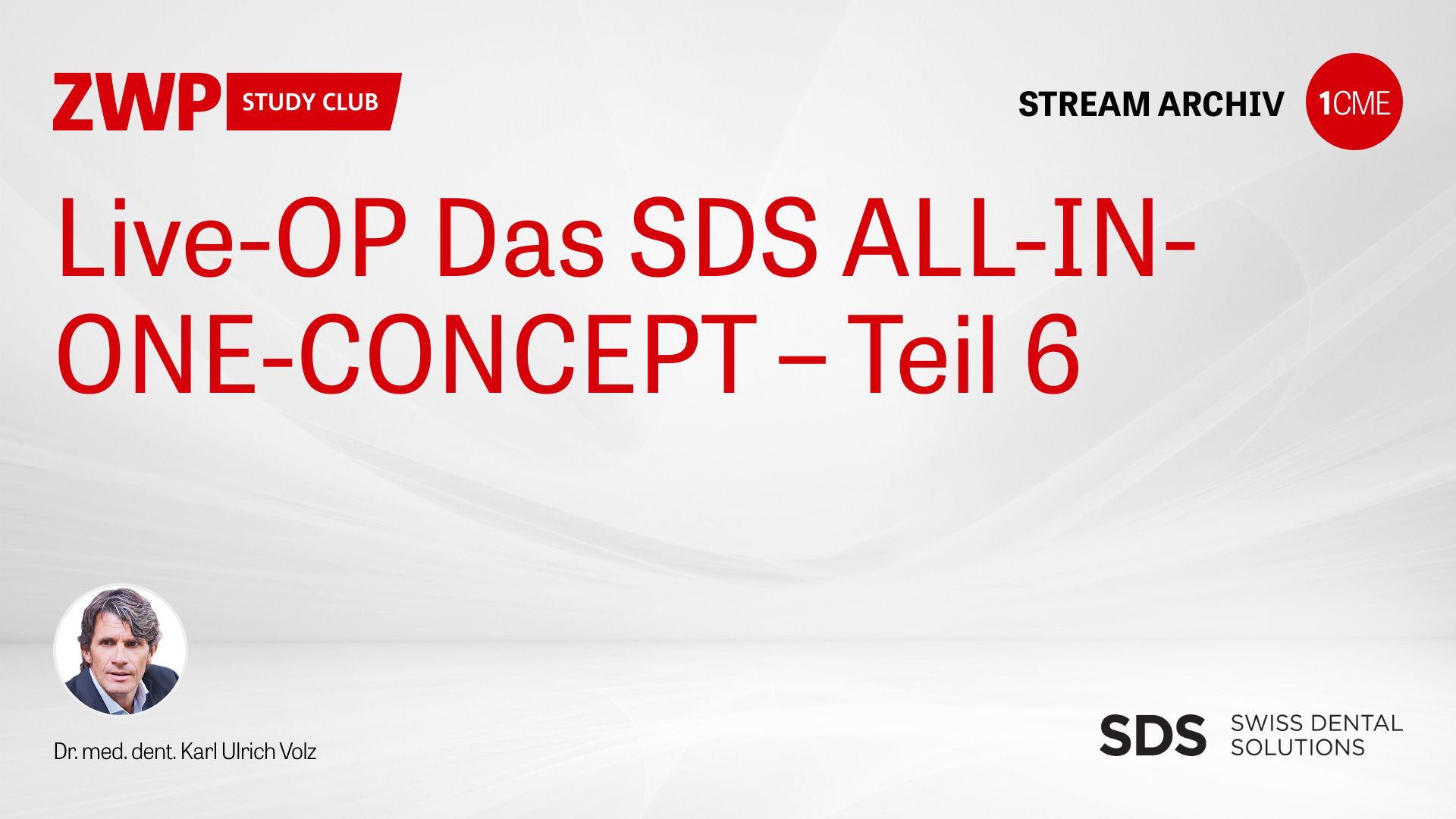 ZWP STUDY CLUB

STREAM ARCHIV 1CME

Live-OP Das SDS ALL-IN-ONE-CONCEPT – Teil 6

Dr. med. dent. Karl Ulrich Volz

SDS SWISS DENTAL SOLUTIONS